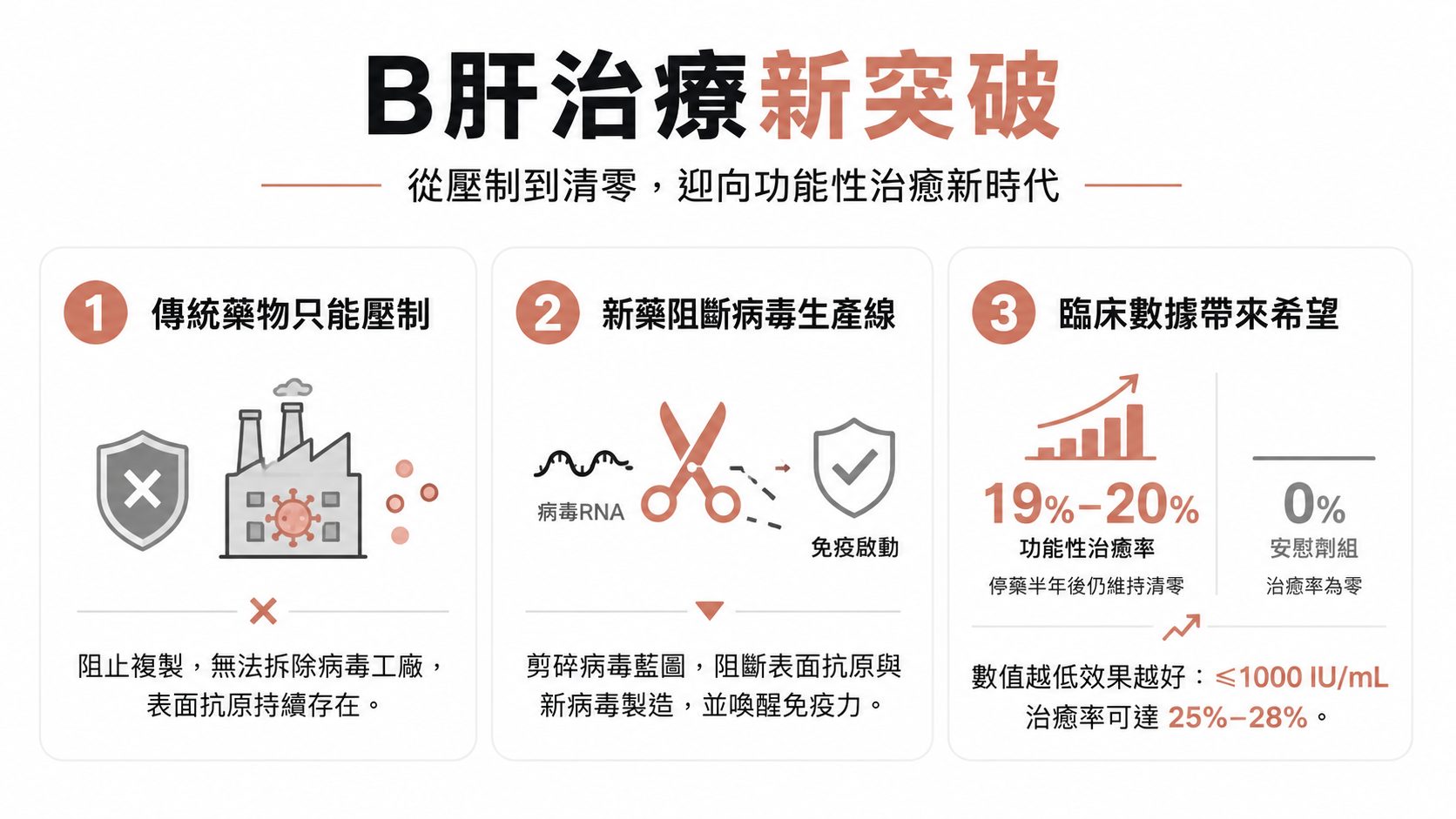 B肝治療新突破

從壓制到清零，迎向功能性治癒新時代

1 傳統藥物只能壓制

阻止複製，無法拆除病毒工廠，表面抗原持續存在。

2 新藥阻斷病毒生產線

病毒RNA

免疫啟動

剪碎病毒藍圖，阻斷表面抗原與新病毒製造，並喚醒免疫力。

3 臨床數據帶來希望

19%–20%
功能性治癒率
停藥半年後仍維持清零

0%
安慰劑組
治癒率為零

數值越低效果越好：≤1000 IU/mL
治癒率可達 25%–28%。